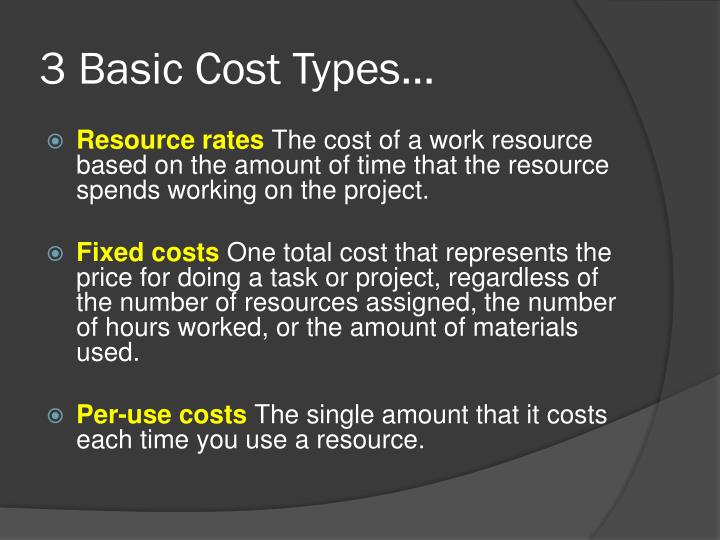 3 Basic Cost Types…

Resource rates The cost of a work resource based on the amount of time that the resource spends working on the project.

Fixed costs One total cost that represents the price for doing a task or project, regardless of the number of resources assigned, the number of hours worked, or the amount of materials used.

Per-use costs The single amount that it costs each time you use a resource.